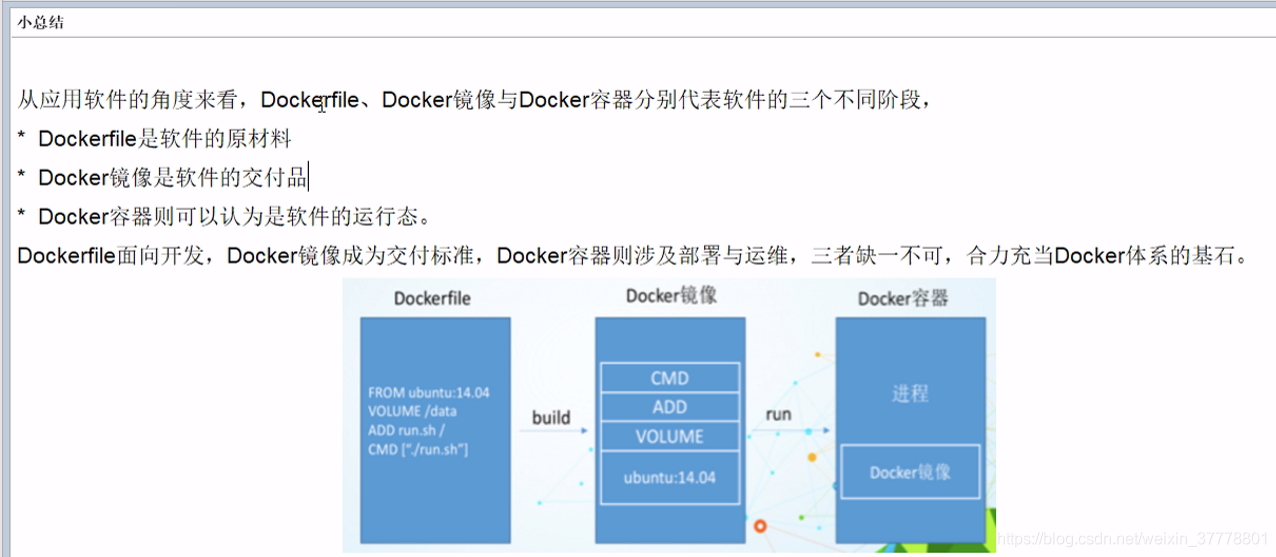 小总结

从应用软件的角度来看，Dockerfile、Docker镜像与Docker容器分别代表软件的三个不同阶段，

* Dockerfile是软件的原材料

* Docker镜像是软件的交付品

* Docker容器则可以认为是软件的运行态。

Dockerfile面向开发，Docker镜像成为交付标准，Docker容器则涉及部署与运维，三者缺一不可，合力充当Docker体系的基石。

Dockerfile

FROM ubuntu:14.04
VOLUME /data
ADD run.sh /
CMD ["./run.sh"]

build

Docker镜像

CMD
ADD
VOLUME
ubuntu:14.04

run

Docker容器

进程

Docker镜像

https://blog.csdn.net/weixin_37778801